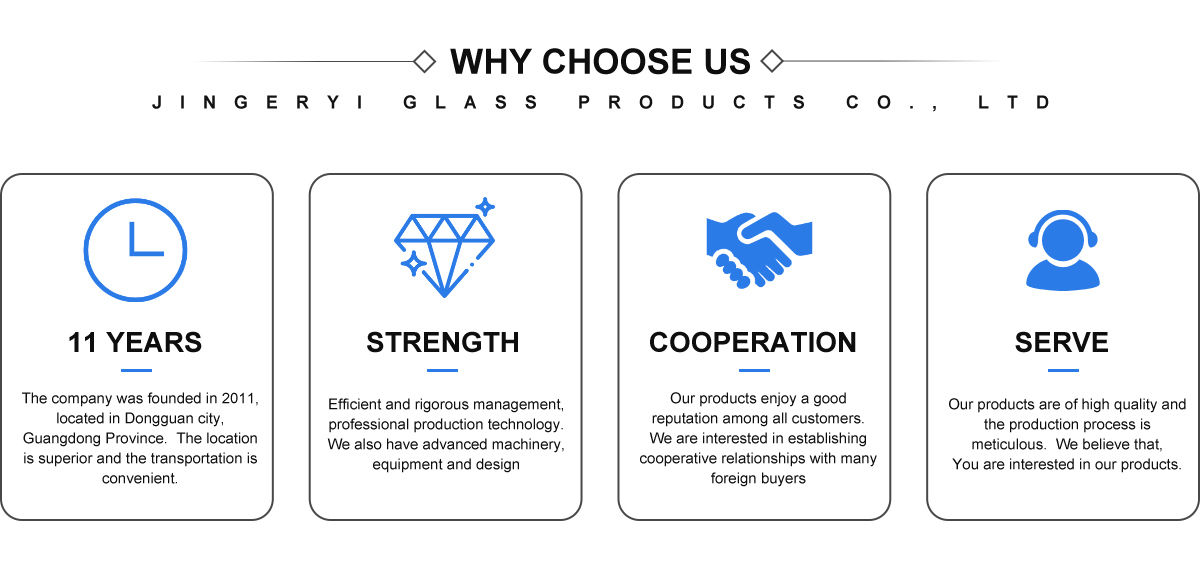 WHY CHOOSE US

JINGERYI GLASS PRODUCTS CO., LTD

11 YEARS

The company was founded in 2011, located in Dongguan city, Guangdong Province. The location is superior and the transportation is convenient.

STRENGTH

Efficient and rigorous management, professional production technology. We also have advanced machinery, equipment and design

COOPERATION

Our products enjoy a good reputation among all customers. We are interested in establishing cooperative relationships with many foreign buyers

SERVE

Our products are of high quality and the production process is meticulous. We believe that, You are interested in our products.